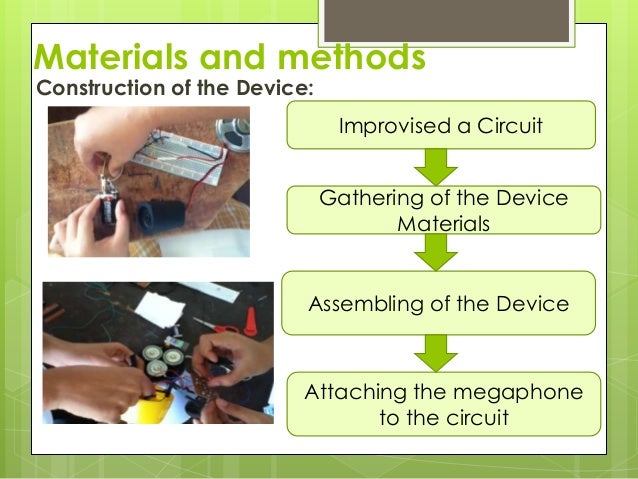 Materials and methods
Construction of the Device:

Improvised a Circuit

Gathering of the Device Materials

Assembling of the Device

Attaching the megaphone to the circuit